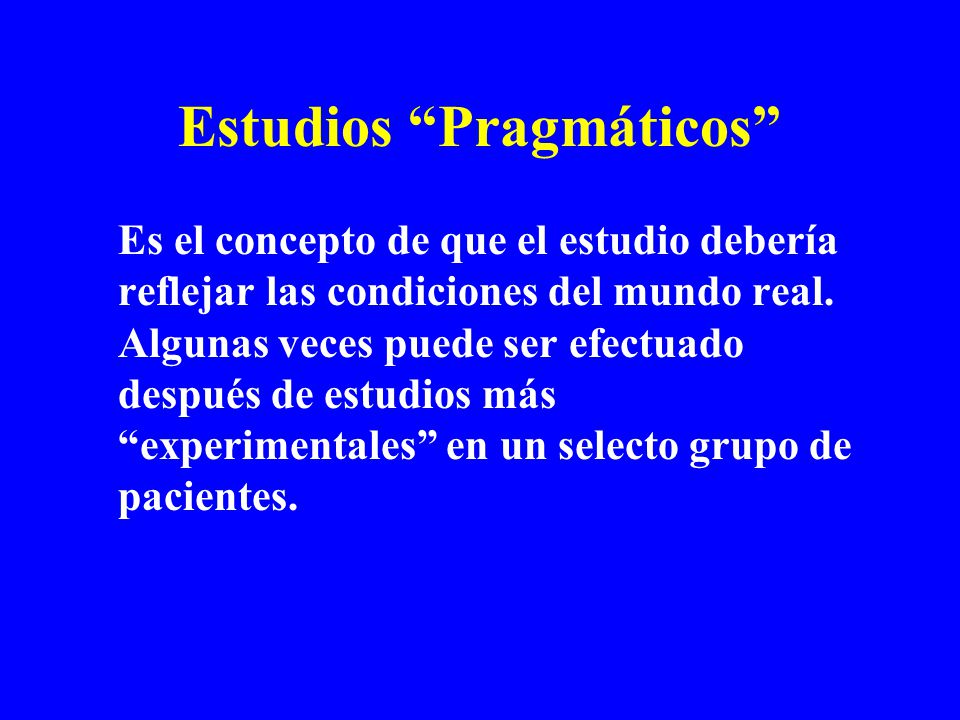 Estudios “Pragmáticos”

Es el concepto de que el estudio debería reflejar las condiciones del mundo real. Algunas veces puede ser efectuado después de estudios más “experimentales” en un selecto grupo de pacientes.